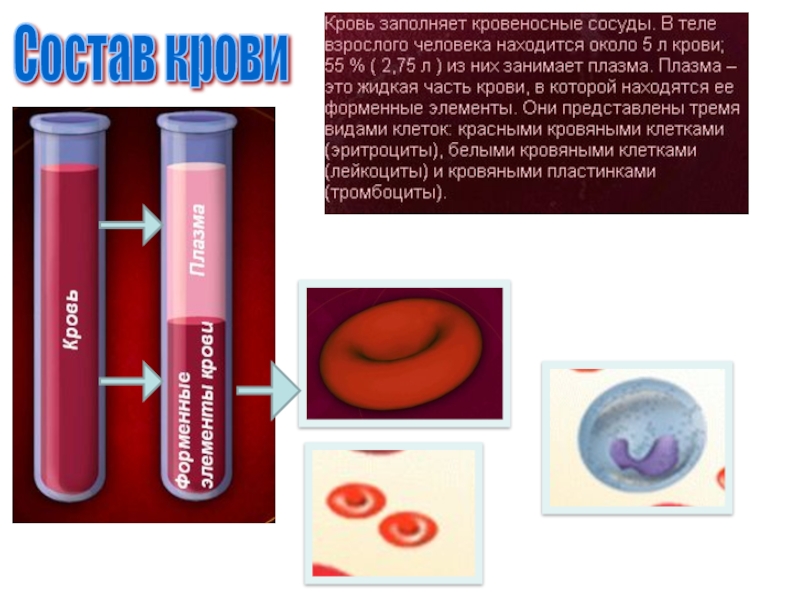 Состав крови

Кровь заполняет кровеносные сосуды. В теле взрослого человека находится около 5 л крови; 55 % ( 2,75 л ) из них занимает плазма. Плазма – это жидкая часть крови, в которой находятся ее форменные элементы. Они представлены тремя видами клеток: красными кровяными клетками (эритроциты), белыми кровяными клетками (лейкоциты) и кровяными пластинками (тромбоциты).

Кровь

Плазма

Форменные элементы крови